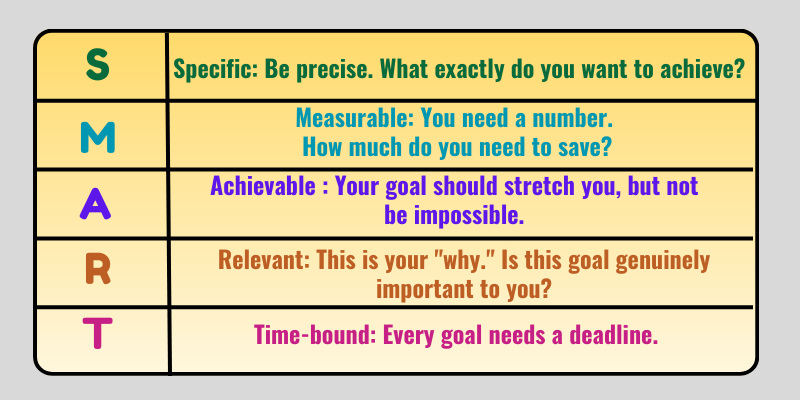 | S | Specific: Be precise. What exactly do you want to achieve? |
|---|---|
| M | Measurable: You need a number. How much do you need to save? |
| A | Achievable : Your goal should stretch you, but not be impossible. |
| R | Relevant: This is your "why." Is this goal genuinely important to you? |
| T | Time-bound: Every goal needs a deadline. |